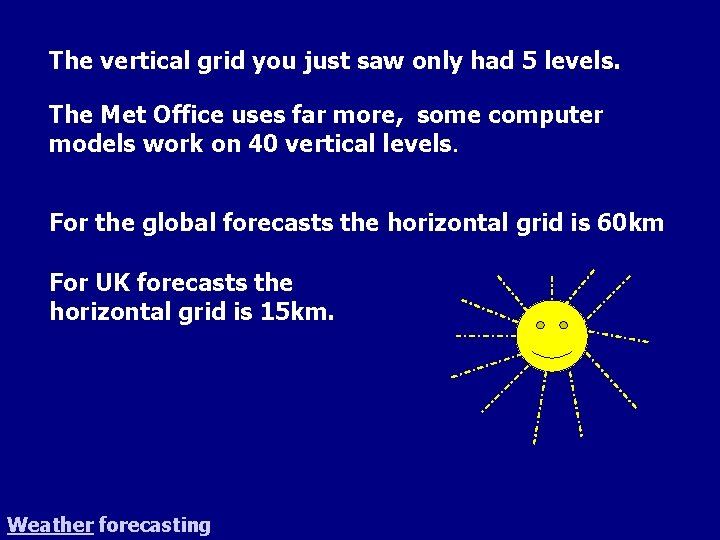 The vertical grid you just saw only had 5 levels.

The Met Office uses far more,  some computer models work on 40 vertical levels.

For the global forecasts the horizontal grid is 60km

For UK forecasts the horizontal grid is 15km.

Weather forecasting